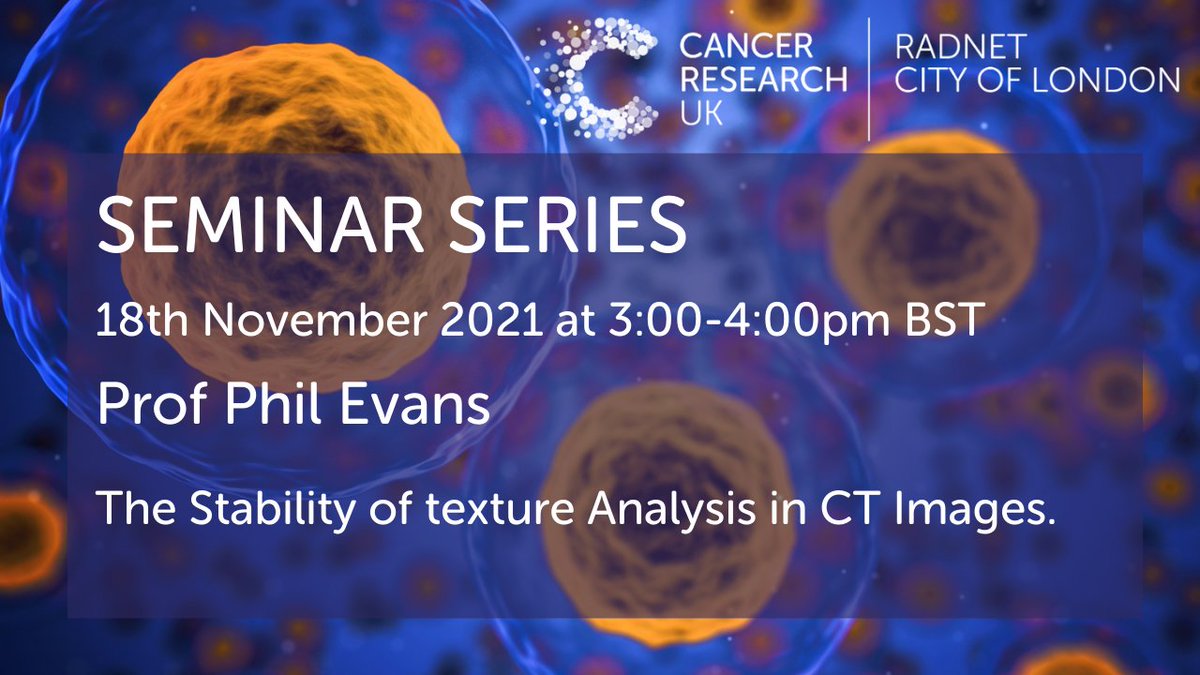 CANCER RESEARCH UK

RADNET CITY OF LONDON

SEMINAR SERIES

18th November 2021 at 3:00-4:00pm BST

Prof Phil Evans

The Stability of texture Analysis in CT Images.